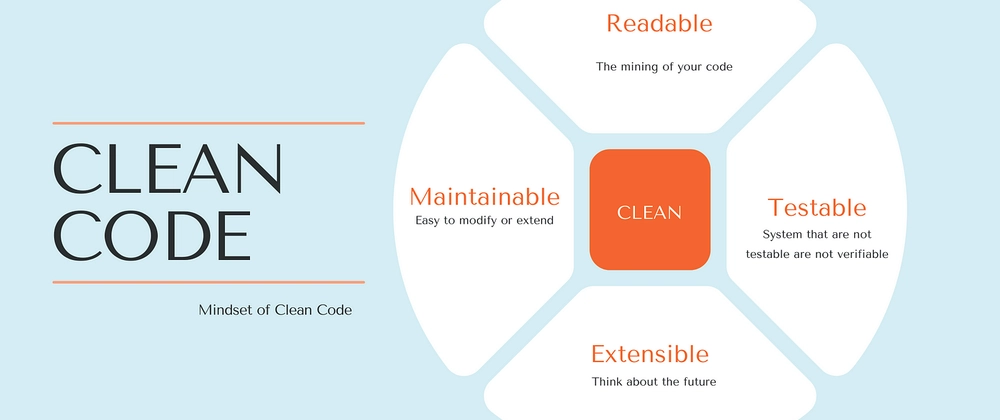 CLEAN CODE

Mindset of Clean Code

Readable

The mining of your code

Maintainable

Easy to modify or extend

CLEAN

Testable

System that are not testable are not verifiable

Extensible

Think about the future